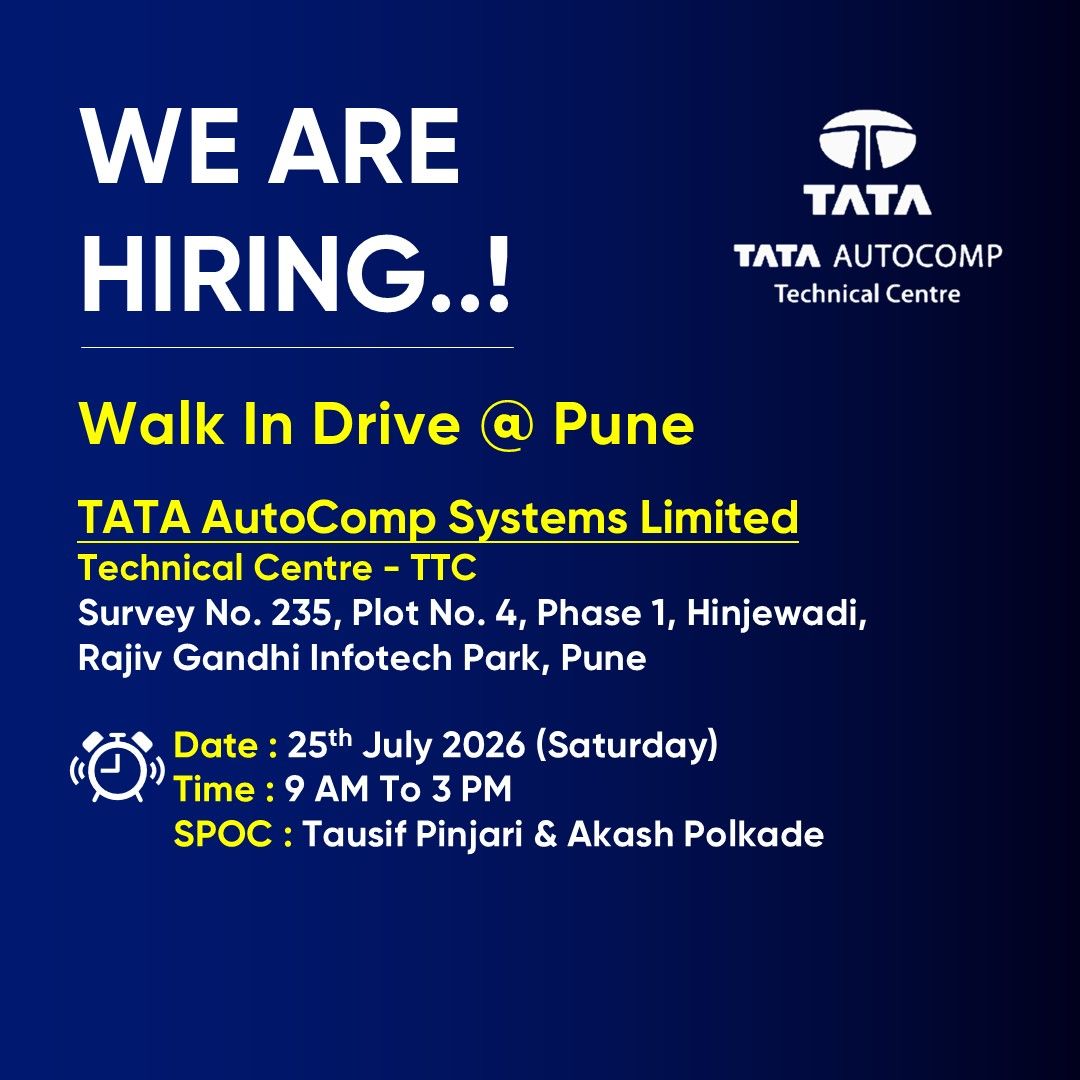 WE ARE HIRING..!

TATA

TATA AUTOCOMP
Technical Centre

Walk In Drive @ Pune

TATA AutoComp Systems Limited
Technical Centre - TTC
Survey No. 235, Plot No. 4, Phase 1, Hinjewadi,
Rajiv Gandhi Infotech Park, Pune

Date : 25th July 2026 (Saturday)
Time : 9 AM To 3 PM
SPOC : Tausif Pinjari & Akash Polkade